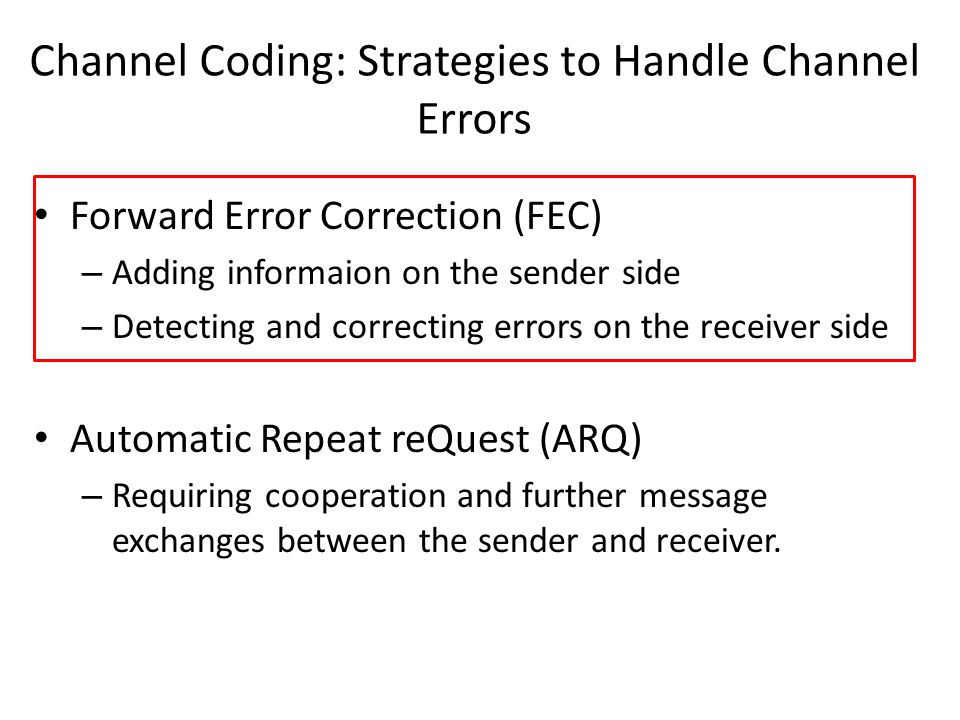 Channel Coding: Strategies to Handle Channel Errors

• Forward Error Correction (FEC)
– Adding informaion on the sender side
– Detecting and correcting errors on the receiver side

• Automatic Repeat reQuest (ARQ)
– Requiring cooperation and further message exchanges between the sender and receiver.